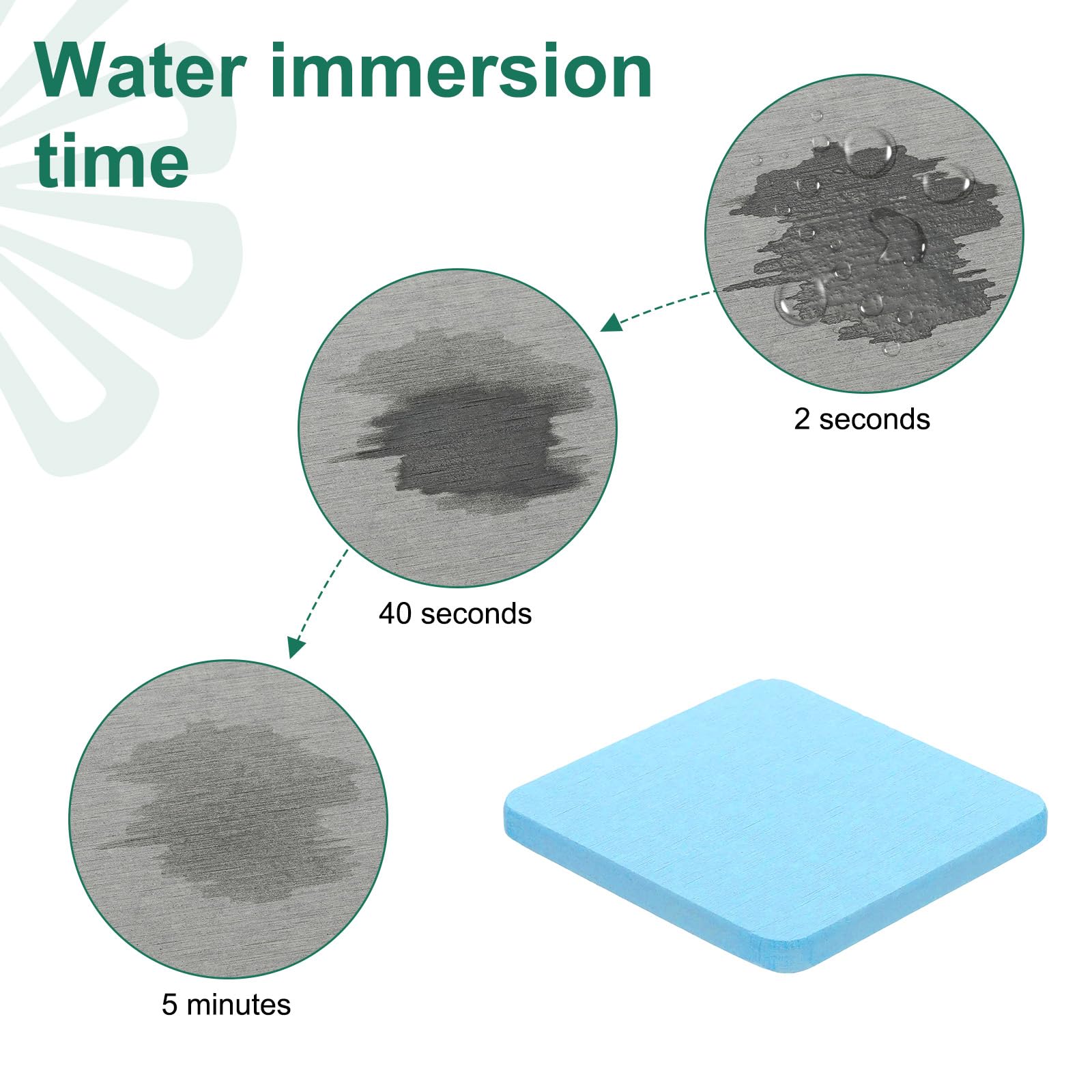 Water immersion time

2 seconds

40 seconds

5 minutes